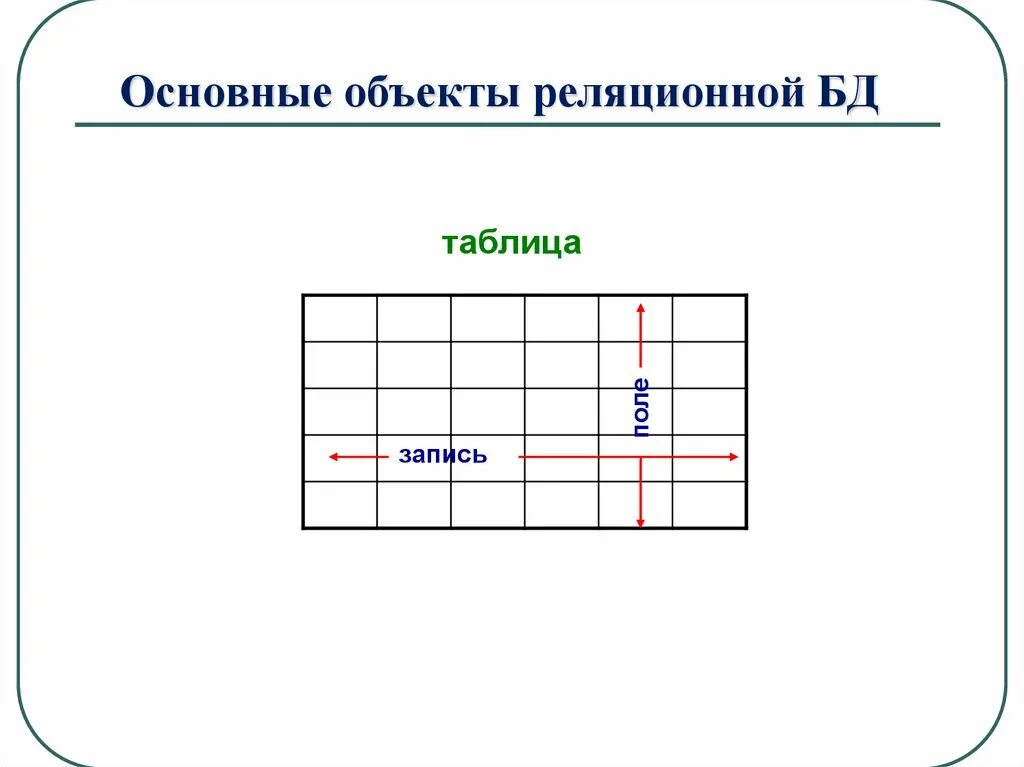 Основные объекты реляционной БД

таблица

поле

запись